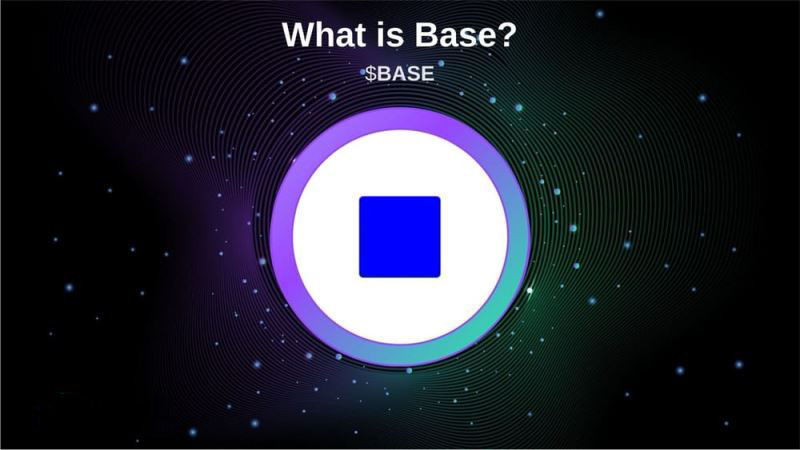 What is Base?
$BASE